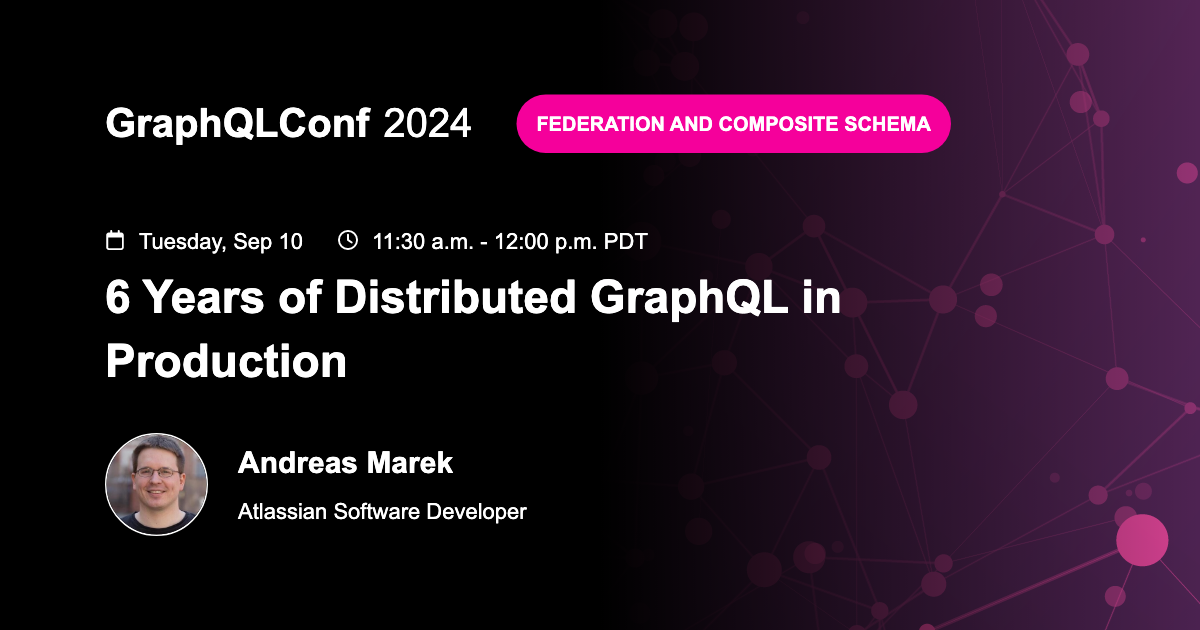 GraphQLConf 2024

FEDERATION AND COMPOSITE SCHEMA

Tuesday, Sep 10

11:30 a.m. - 12:00 p.m. PDT

6 Years of Distributed GraphQL in Production

Andreas Marek

Atlassian Software Developer